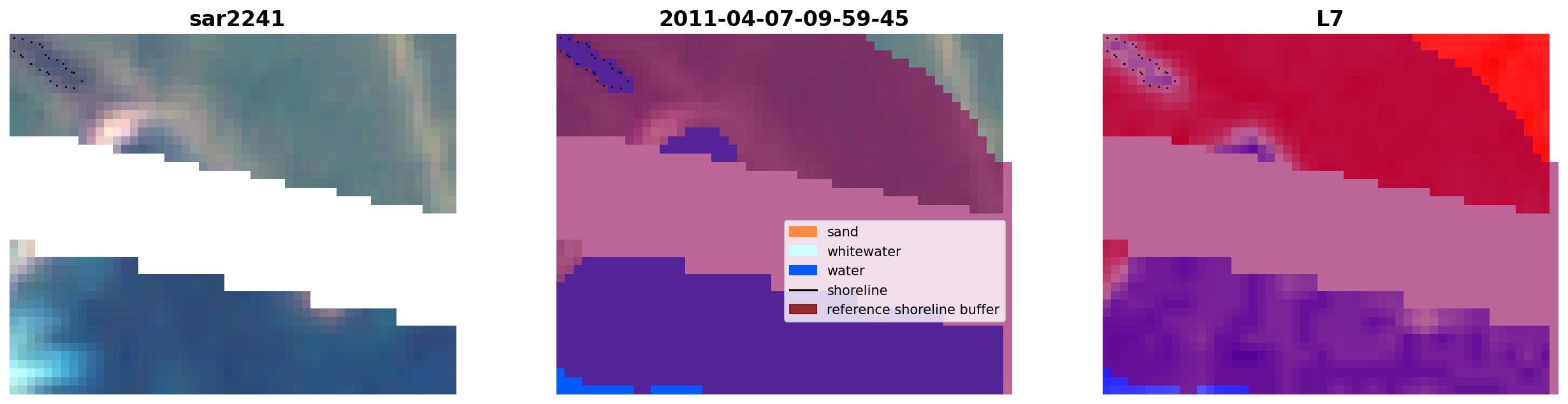 sar2241

2011-04-07-09-59-45

sand
whitewater
water
shoreline
reference shoreline buffer

L7